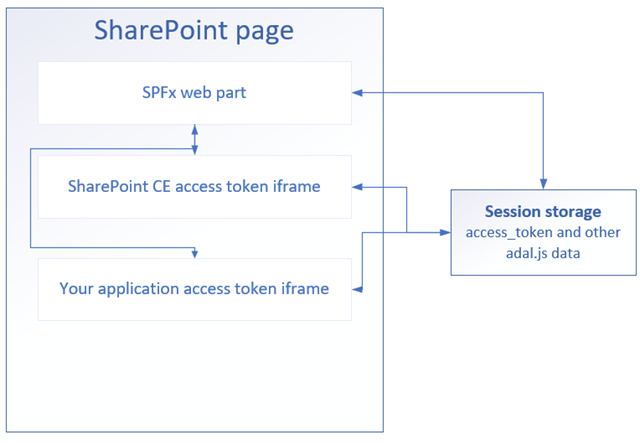 SharePoint page

SPFx web part

SharePoint CE access token iframe

Your application access token iframe

Session storage
access_token and other adal.js data